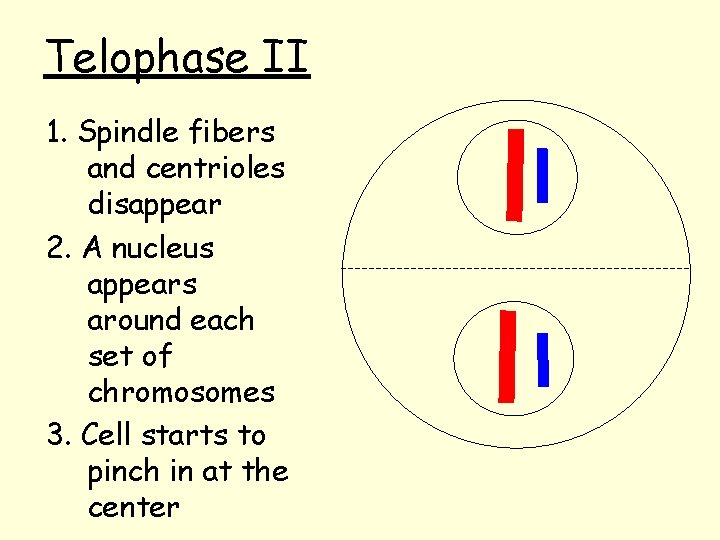 Telophase II

1. Spindle fibers and centrioles disappear
2. A nucleus appears around each set of chromosomes
3. Cell starts to pinch in at the center